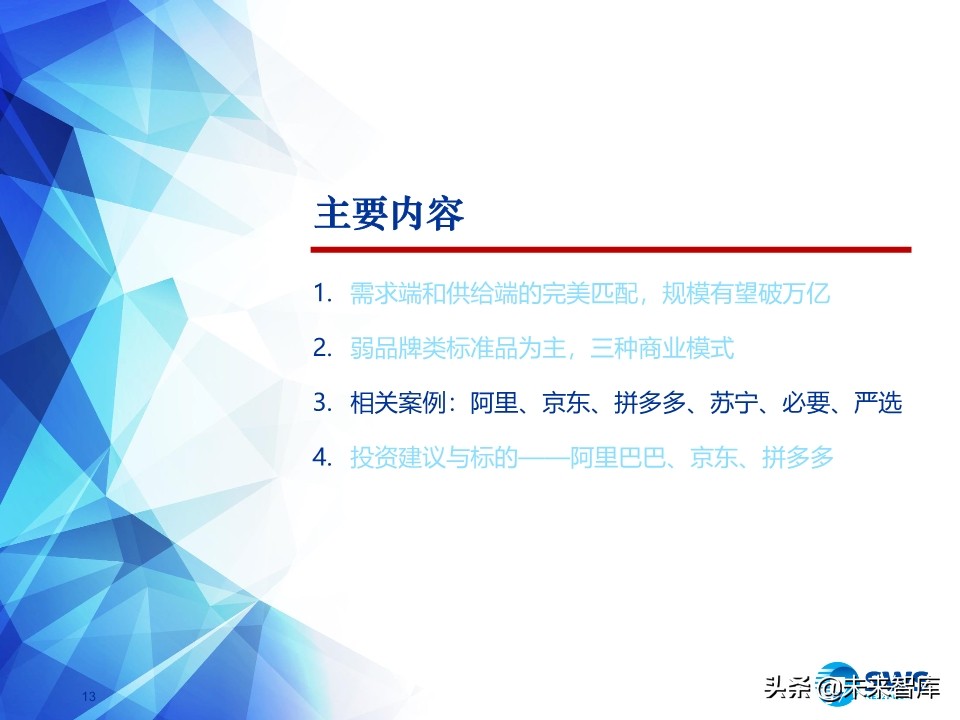 主要内容

1. 需求端和供给端的完美匹配，规模有望破万亿

2. 弱品牌类标准品为主，三种商业模式

3. 相关案例：阿里、京东、拼多多、苏宁、必要、严选

4. 投资建议与标的——阿里巴巴、京东、拼多多

13

SWS

头条 @未来智库